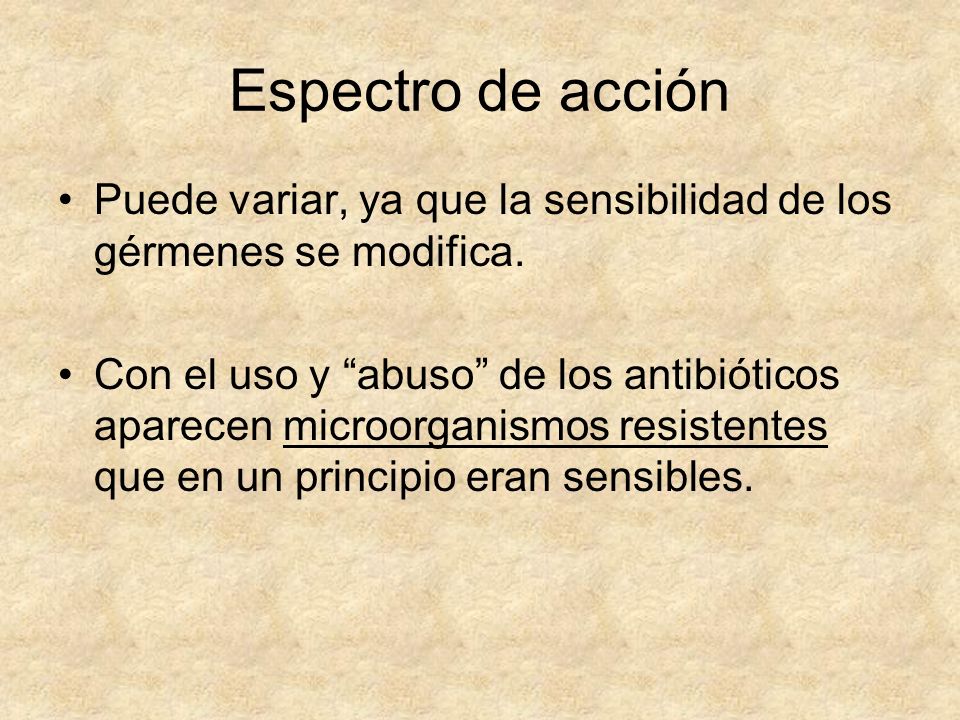 Espectro de acción

• Puede variar, ya que la sensibilidad de los gérmenes se modifica.

• Con el uso y “abuso” de los antibióticos aparecen microorganismos resistentes que en un principio eran sensibles.